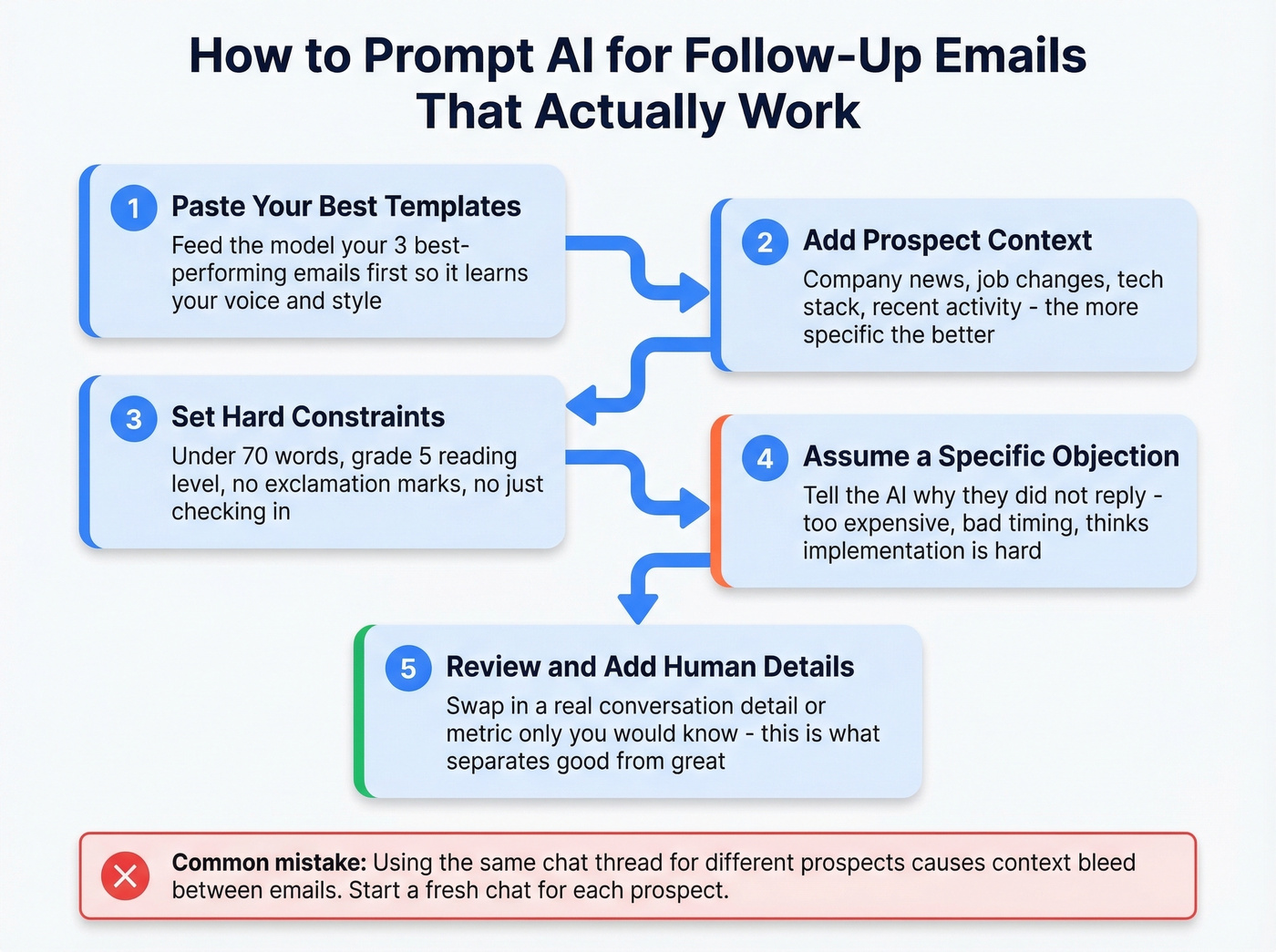 How to Prompt AI for Follow-Up Emails That Actually Work

1 Paste Your Best Templates
Feed the model your 3 best-performing emails first so it learns your voice and style

2 Add Prospect Context
Company news, job changes, tech stack, recent activity - the more specific the better

3 Set Hard Constraints
Under 70 words, grade 5 reading level, no exclamation marks, no just checking in

4 Assume a Specific Objection
Tell the AI why they did not reply - too expensive, bad timing, thinks implementation is hard

5 Review and Add Human Details
Swap in a real conversation detail or metric only you would know - this is what separates good from great

Common mistake: Using the same chat thread for different prospects causes context bleed between emails. Start a fresh chat for each prospect.